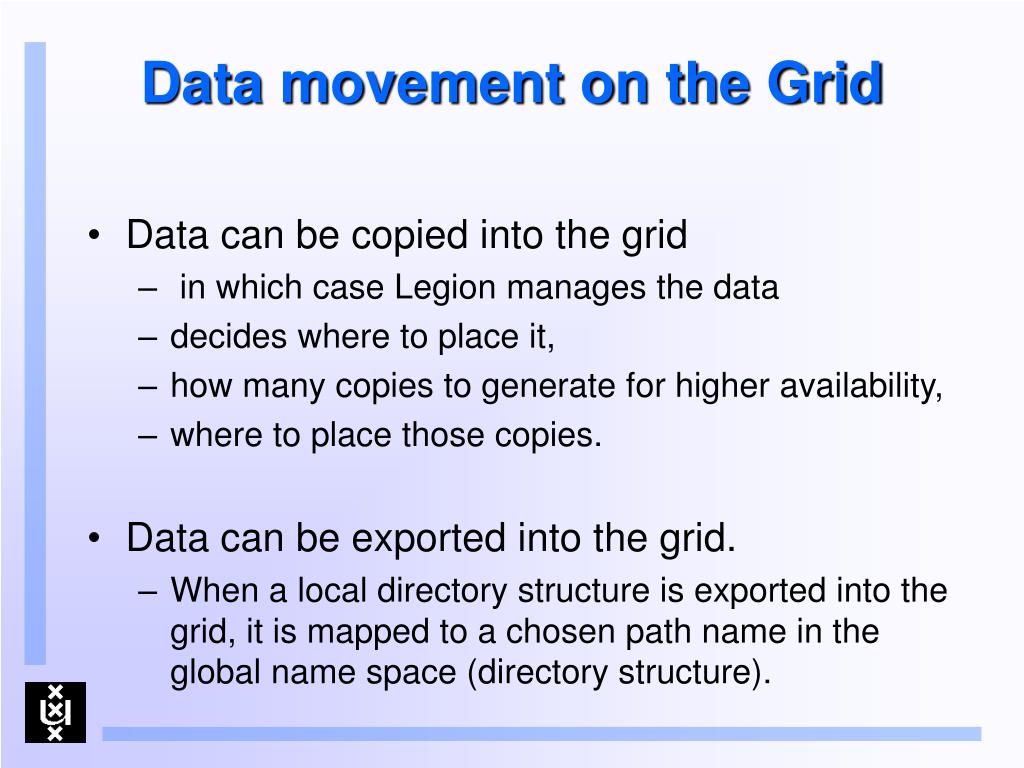 Data movement on the Grid

• Data can be copied into the grid
– in which case Legion manages the data
– decides where to place it,
– how many copies to generate for higher availability,
– where to place those copies.

• Data can be exported into the grid.
– When a local directory structure is exported into the grid, it is mapped to a chosen path name in the global name space (directory structure).